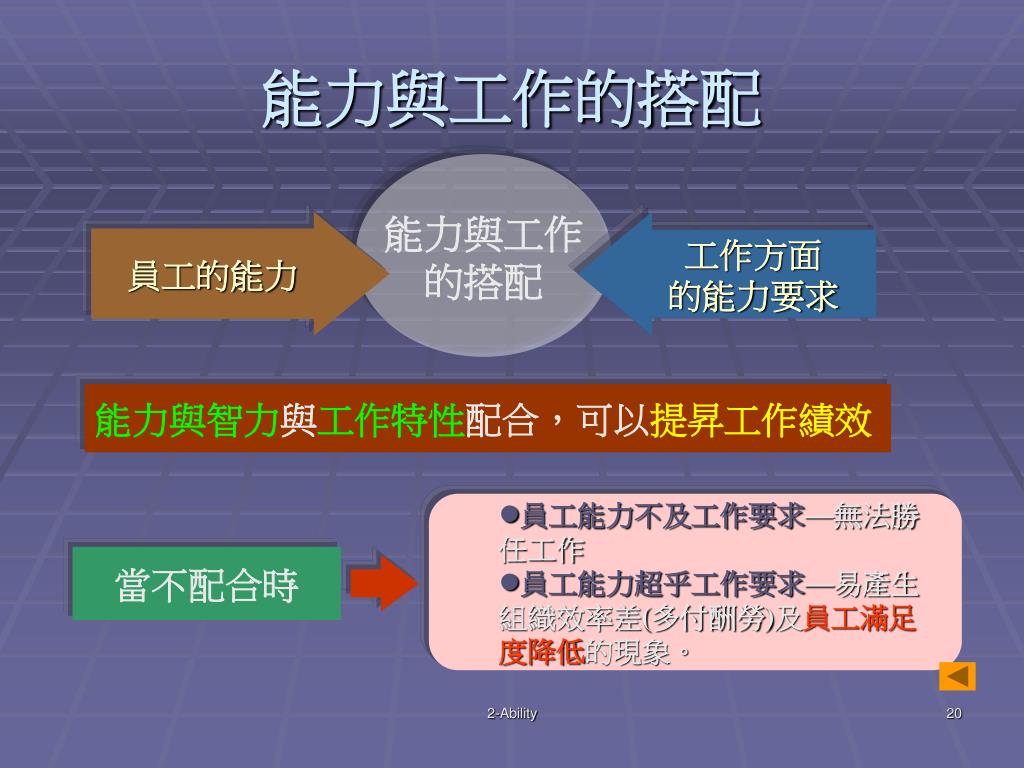 能力與工作的搭配

員工的能力

能力與工作的搭配

工作方面的能力要求

能力與智力與工作特性配合，可以提昇工作績效

當不配合時

●員工能力不及工作要求—無法勝任工作
●員工能力超乎工作要求—易產生組織效率差(多付酬勞)及員工滿足度降低的現象。

2-Ability

20